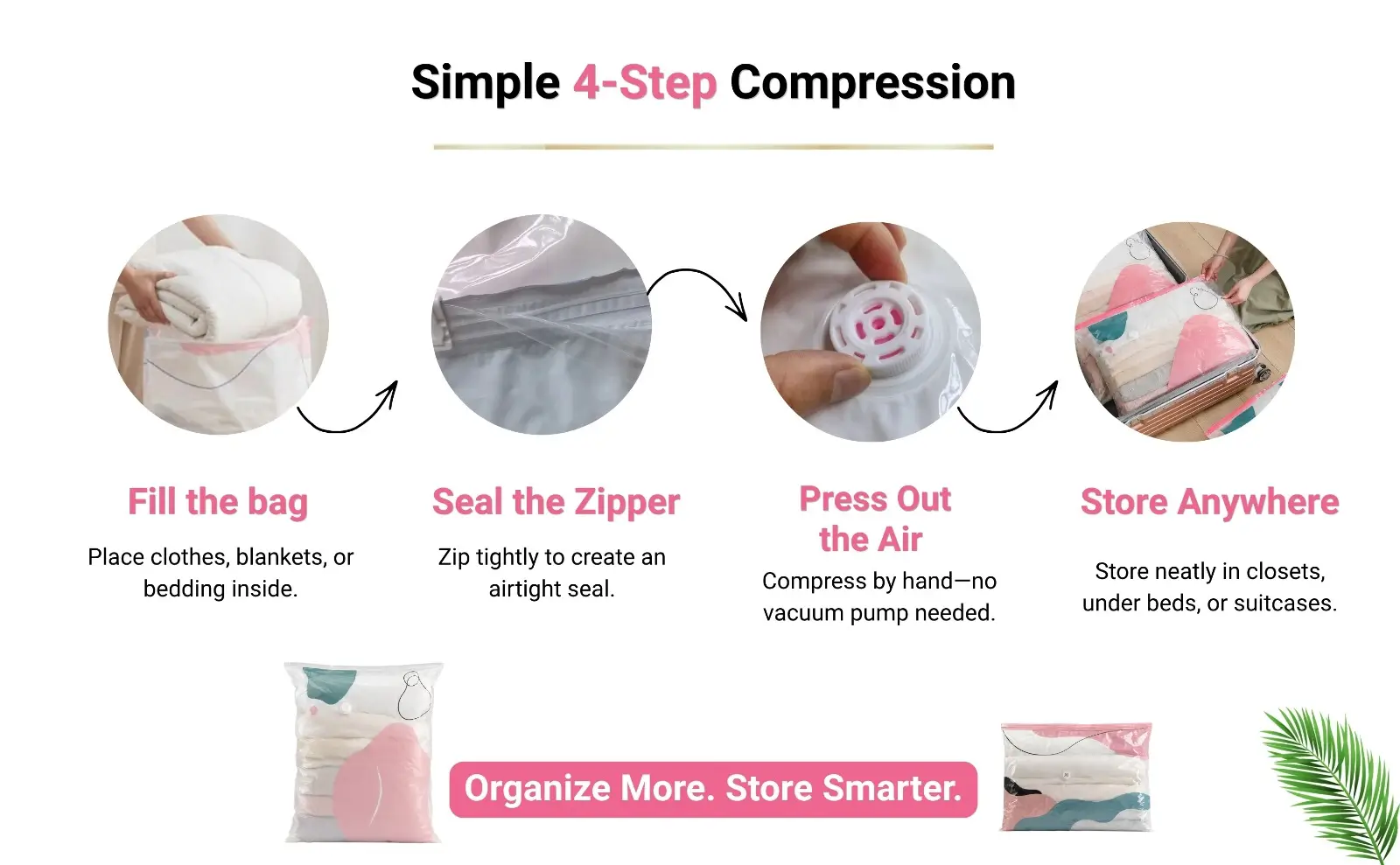 Simple 4-Step Compression

Fill the bag

Place clothes, blankets, or bedding inside.

Seal the Zipper

Zip tightly to create an airtight seal.

Press Out the Air

Compress by hand—no vacuum pump needed.

Store Anywhere

Store neatly in closets, under beds, or suitcases.

Organize More. Store Smarter.